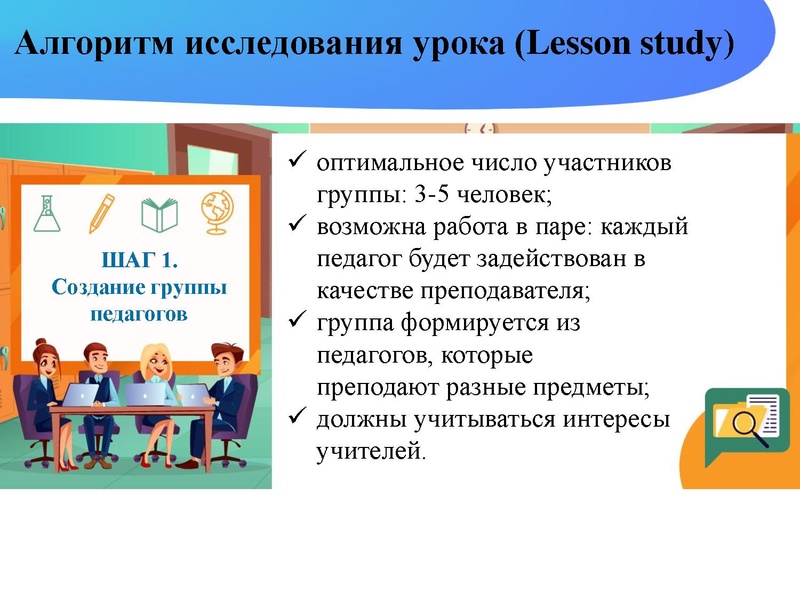 Алгоритм исследования урока (Lesson study)

ШАГ 1.
Создание группы педагогов

✓ оптимальное число участников группы: 3-5 человек;
✓ возможна работа в паре: каждый педагог будет задействован в качестве преподавателя;
✓ группа формируется из педагогов, которые преподают разные предметы;
✓ должны учитываться интересы учителей.